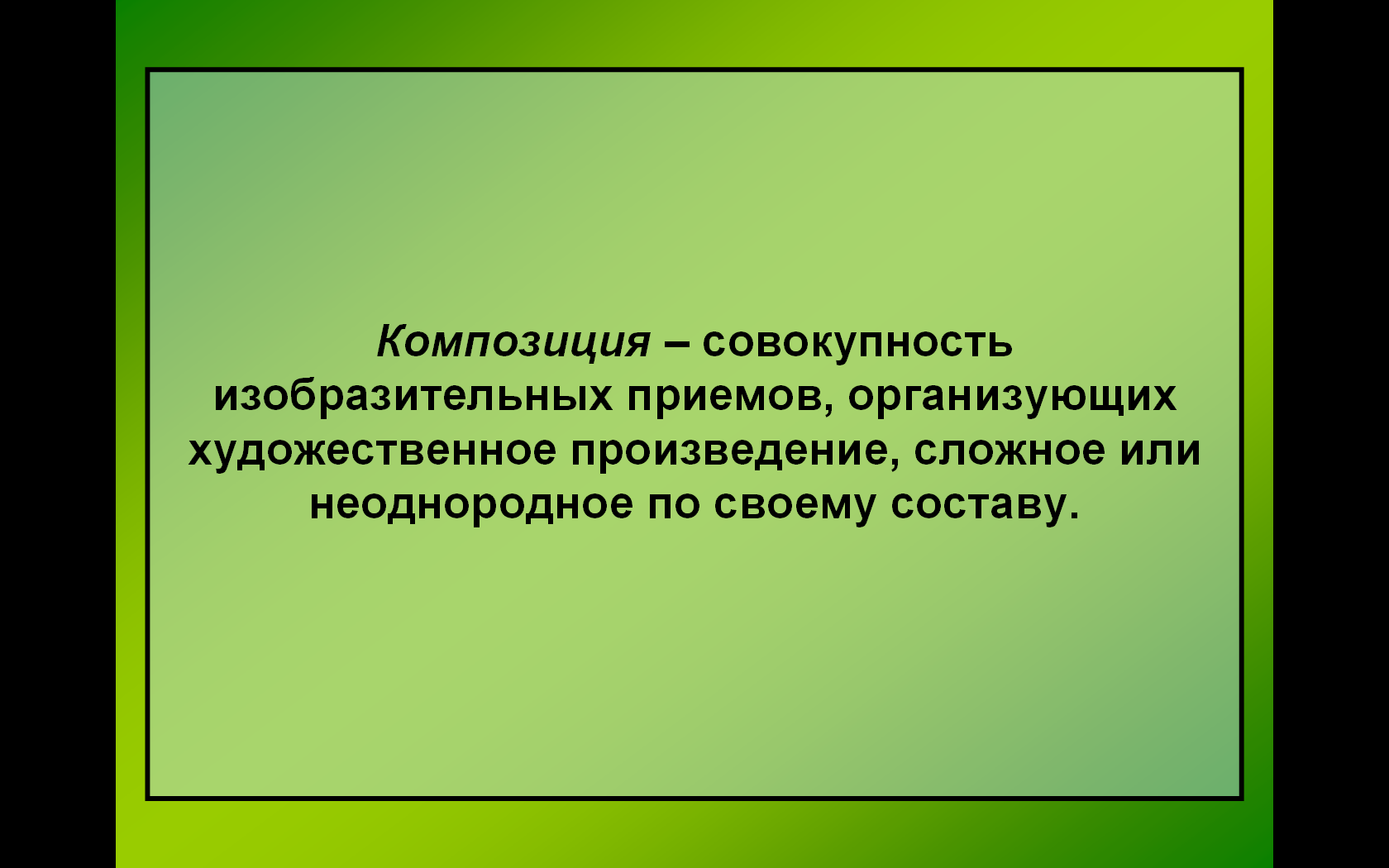 Композиция – совокупность изобразительных приемов, организующих художественное произведение, сложное или неоднородное по своему составу.